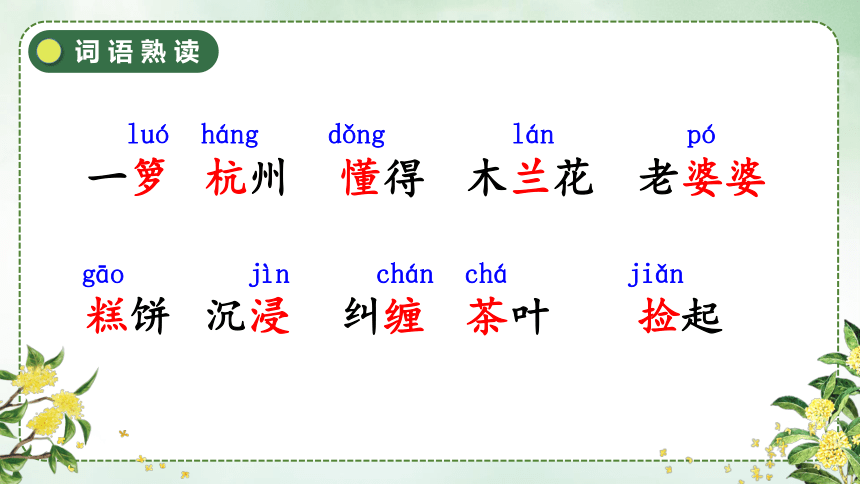 词语熟读

luó háng dǒng lán pó
一箩 杭州 懂得 木兰花 老婆婆

gāo jìn chán chá jiǎn
糕饼 沉浸 纠缠 茶叶 捡起